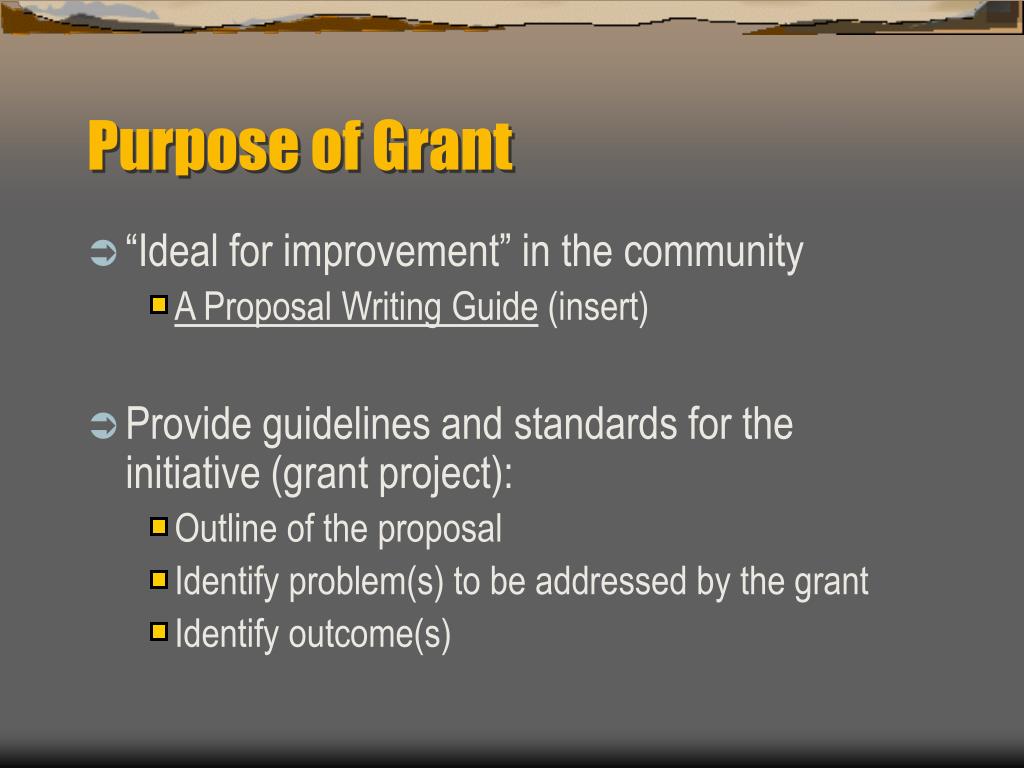 Purpose of Grant

“Ideal for improvement” in the community

A Proposal Writing Guide (insert)

Provide guidelines and standards for the initiative (grant project):

Outline of the proposal

Identify problem(s) to be addressed by the grant

Identify outcome(s)